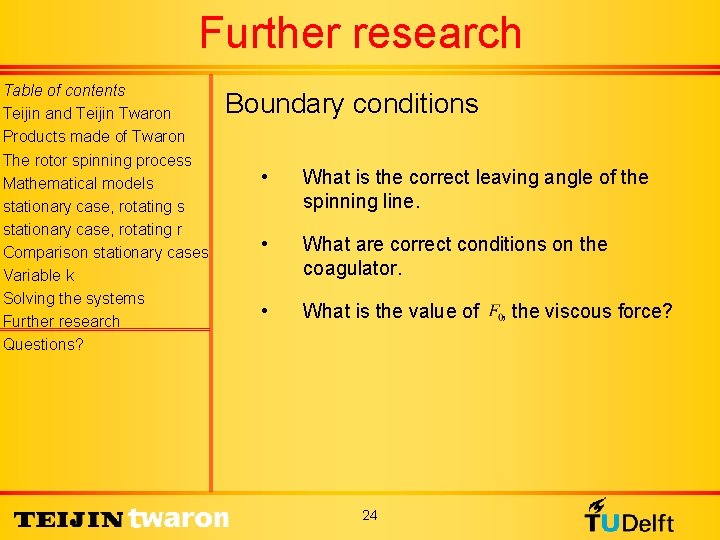 Further research

Table of contents
Teijin and Teijin Twaron
Products made of Twaron
The rotor spinning process
Mathematical models
stationary case, rotating s
stationary case, rotating r
Comparison stationary cases
Variable k
Solving the systems
Further research
Questions?

Boundary conditions

• What is the correct leaving angle of the spinning line.

• What are correct conditions on the coagulator.

• What is the value of $F_0$, the viscous force?

TEIJIN twaron

24

TUDelft